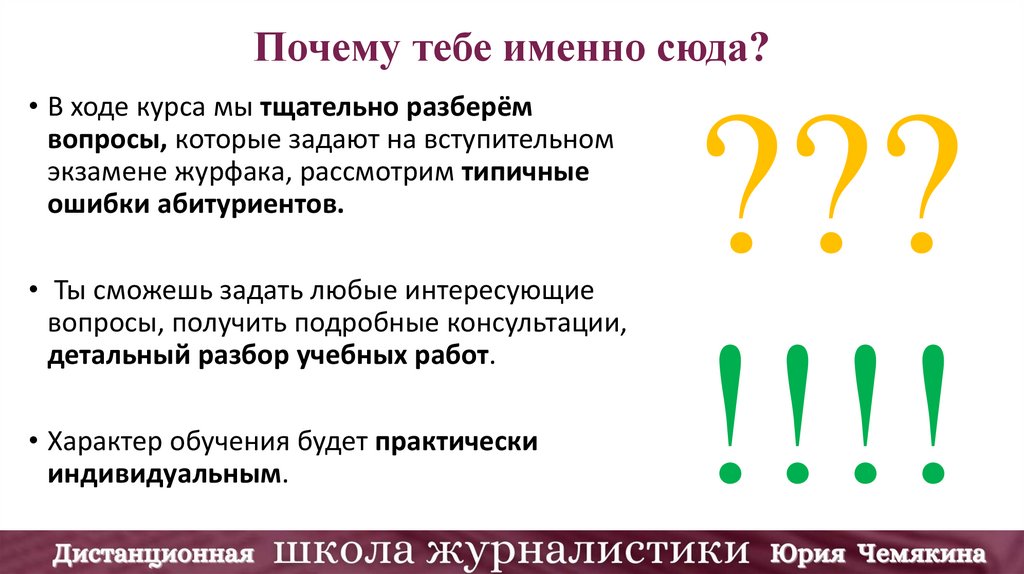 Почему тебе именно сюда?

• В ходе курса мы тщательно разберём вопросы, которые задают на вступительном экзамене журфака, рассмотрим типичные ошибки абитуриентов.

• Ты сможешь задать любые интересующие вопросы, получить подробные консультации, детальный разбор учебных работ.

• Характер обучения будет практически индивидуальным.

???

!!!!

Дистанционная школа журналистики Юрия Чемякина